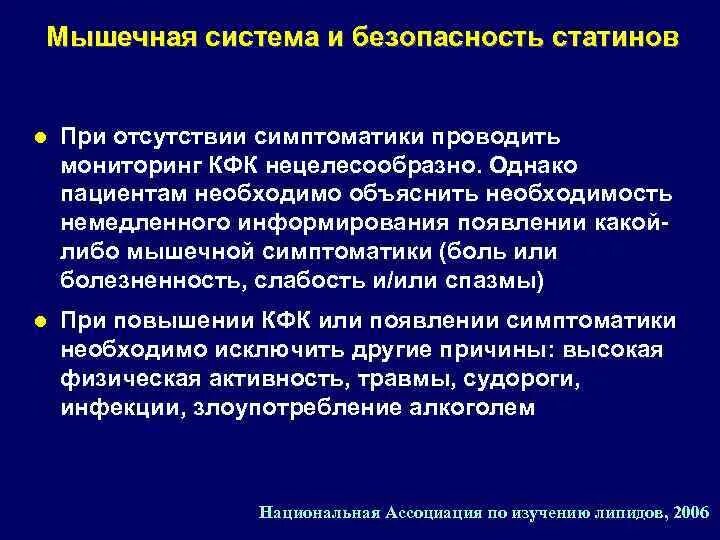 Мышечная система и безопасность статинов

● При отсутствии симптоматики проводить мониторинг КФК нецелесообразно. Однако пациентам необходимо объяснить необходимость немедленного информирования появлении какой-либо мышечной симптоматики (боль или болезненность, слабость и/или спазмы)

● При повышении КФК или появлении симптоматики необходимо исключить другие причины: высокая физическая активность, травмы, судороги, инфекции, злоупотребление алкоголем

Национальная Ассоциация по изучению липидов, 2006